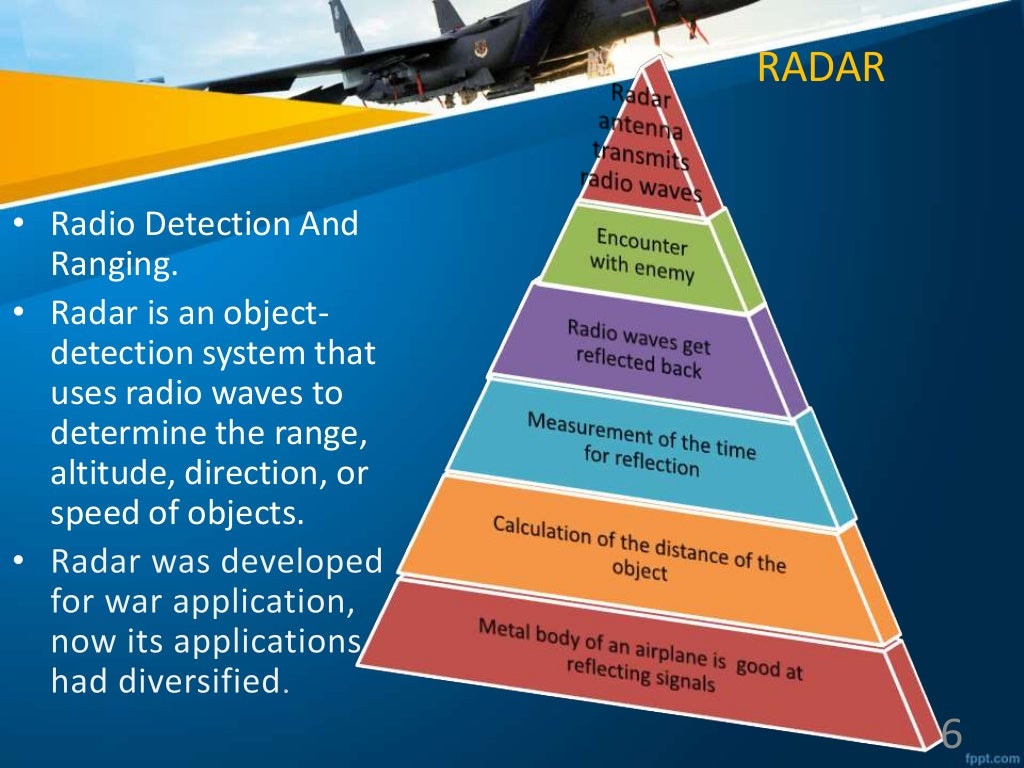 RADAR

• Radio Detection And Ranging.
• Radar is an object-detection system that uses radio waves to determine the range, altitude, direction, or speed of objects.
• Radar was developed for war application, now its applications had diversified.

Radar antenna transmits radio waves

Encounter with enemy

Radio waves get reflected back

Measurement of the time for reflection

Calculation of the distance of the object

Metal body of an airplane is good at reflecting signals

6

fppt.com